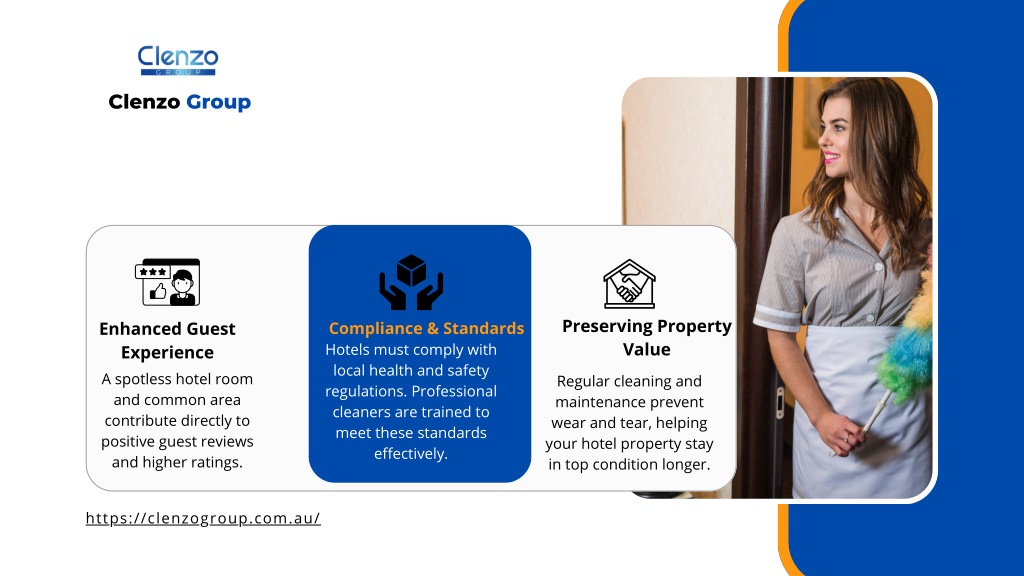 Clenzo
GROUP

Clenzo Group

Enhanced Guest Experience

A spotless hotel room and common area contribute directly to positive guest reviews and higher ratings.

Compliance & Standards

Hotels must comply with local health and safety regulations. Professional cleaners are trained to meet these standards effectively.

Preserving Property Value

Regular cleaning and maintenance prevent wear and tear, helping your hotel property stay in top condition longer.

https://clenzogroup.com.au/